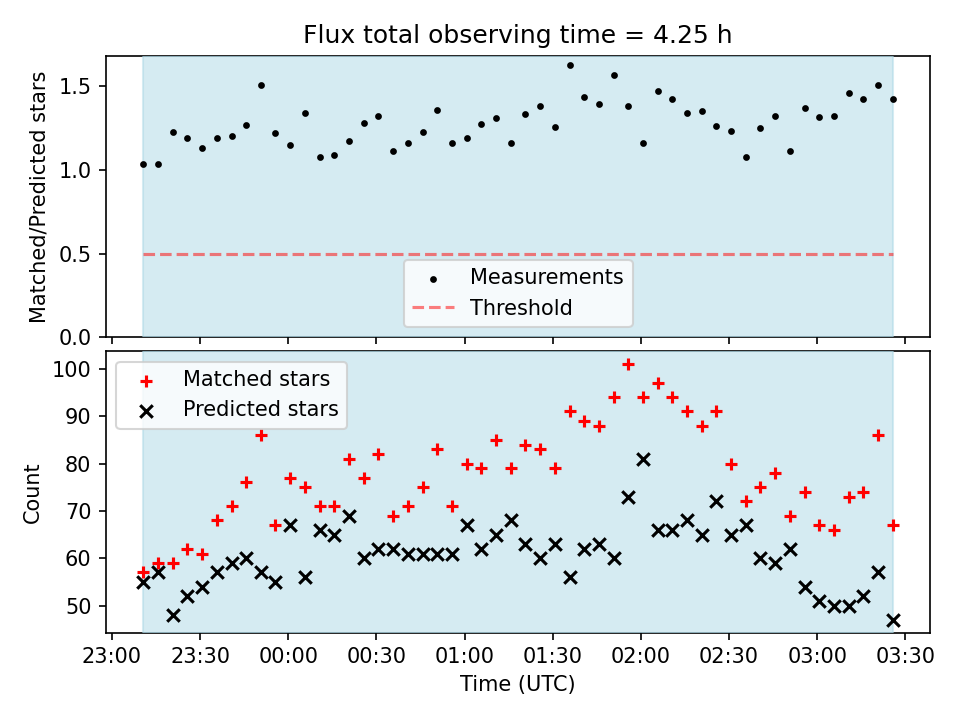 Flux total observing time = 4.25 h

Matched/Predicted stars

1.5
1.0
0.5
0.0

Measurements
Threshold

Matched stars
Predicted stars

Count

100
90
80
70
60
50

23:00 23:30 00:00 00:30 01:00 01:30 02:00 02:30 03:00 03:30

Time (UTC)